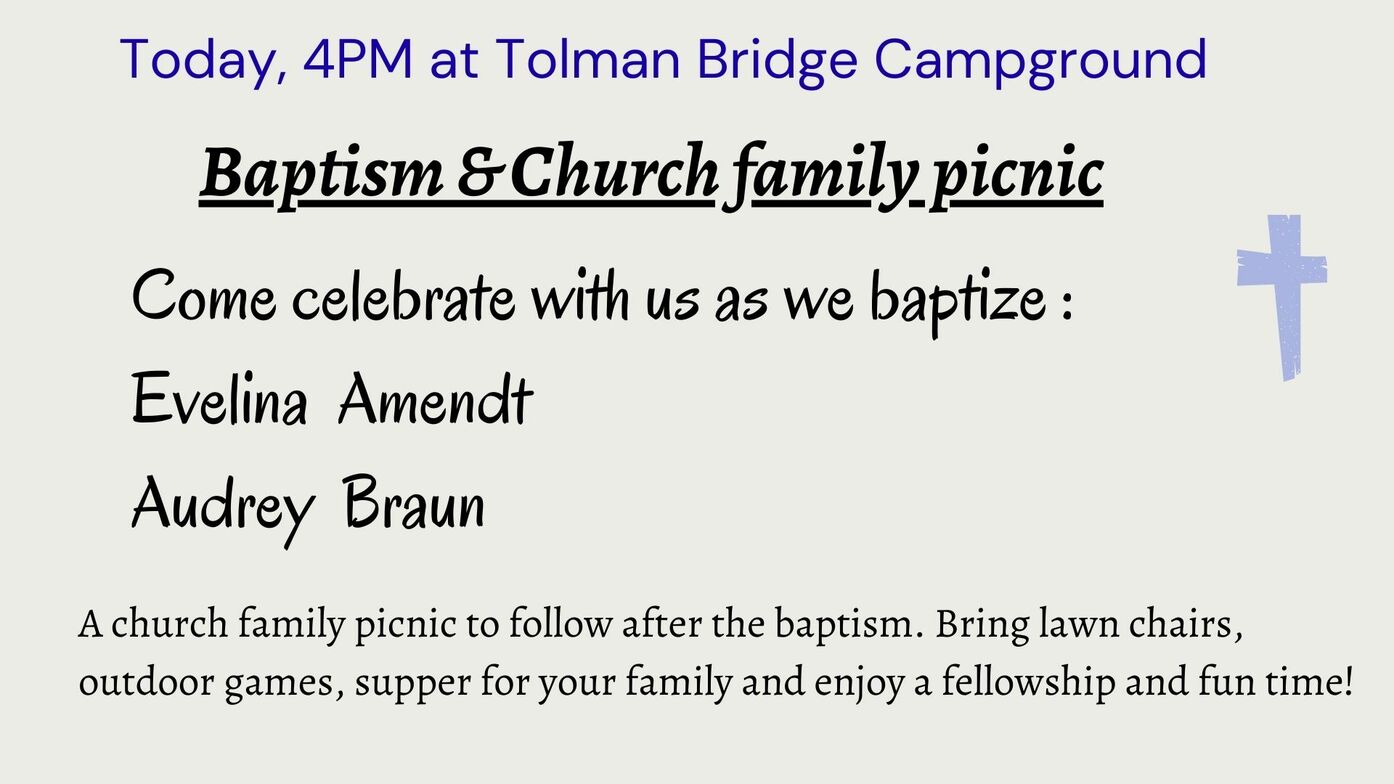 Today, 4PM at Tolman Bridge Campground

Baptism & Church family picnic

Come celebrate with us as we baptize :

Evelina Amendt

Audrey Braun

A church family picnic to follow after the baptism. Bring lawn chairs, outdoor games, supper for your family and enjoy a fellowship and fun time!